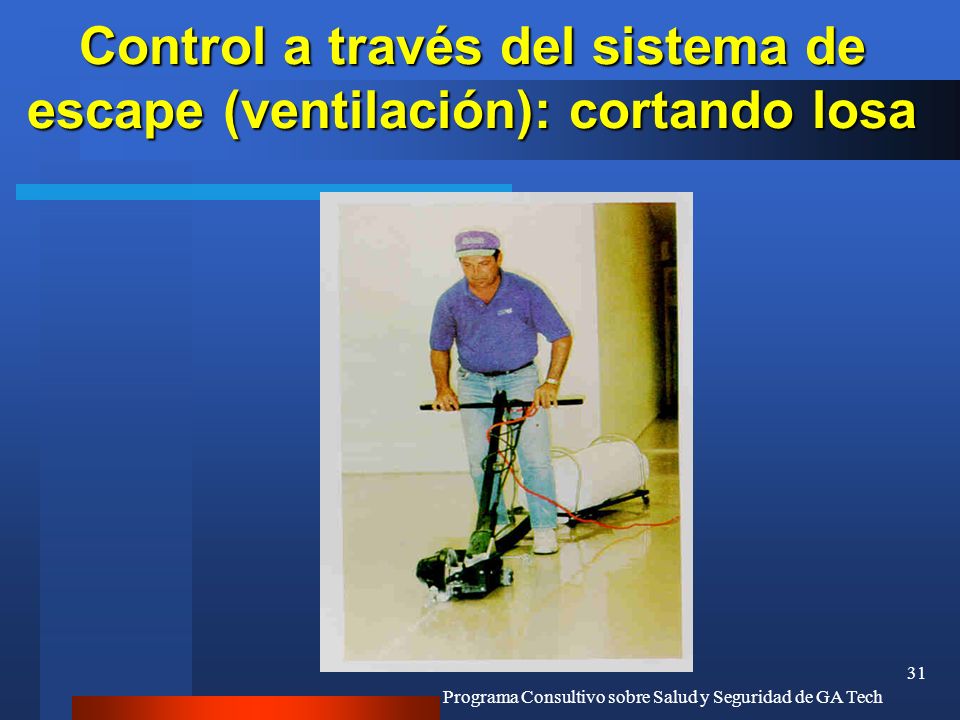 Control a través del sistema de escape (ventilación): cortando losa

31

Programa Consultivo sobre Salud y Seguridad de GA Tech